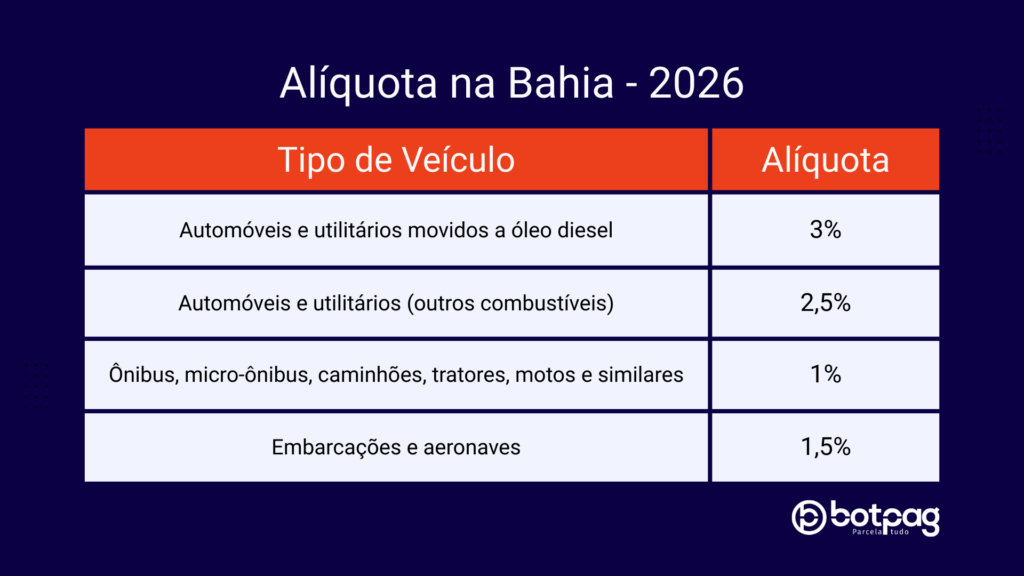 Alíquota na Bahia - 2026

| Tipo de Veículo | Alíquota |
|---|---|
| Automóveis e utilitários movidos a óleo diesel | 3% |
| Automóveis e utilitários (outros combustíveis) | 2,5% |
| Ônibus, micro-ônibus, caminhões, tratores, motos e similares | 1% |
| Embarcações e aeronaves | 1,5% |

botpag
Parcela tudo